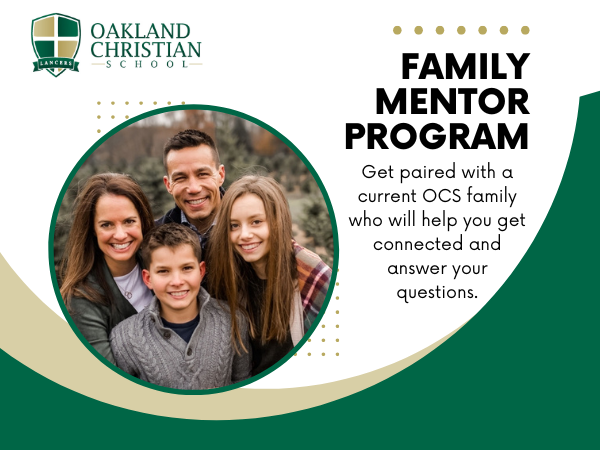 LANCERS

OAKLAND CHRISTIAN SCHOOL

FAMILY MENTOR PROGRAM

Get paired with a current OCS family who will help you get connected and answer your questions.